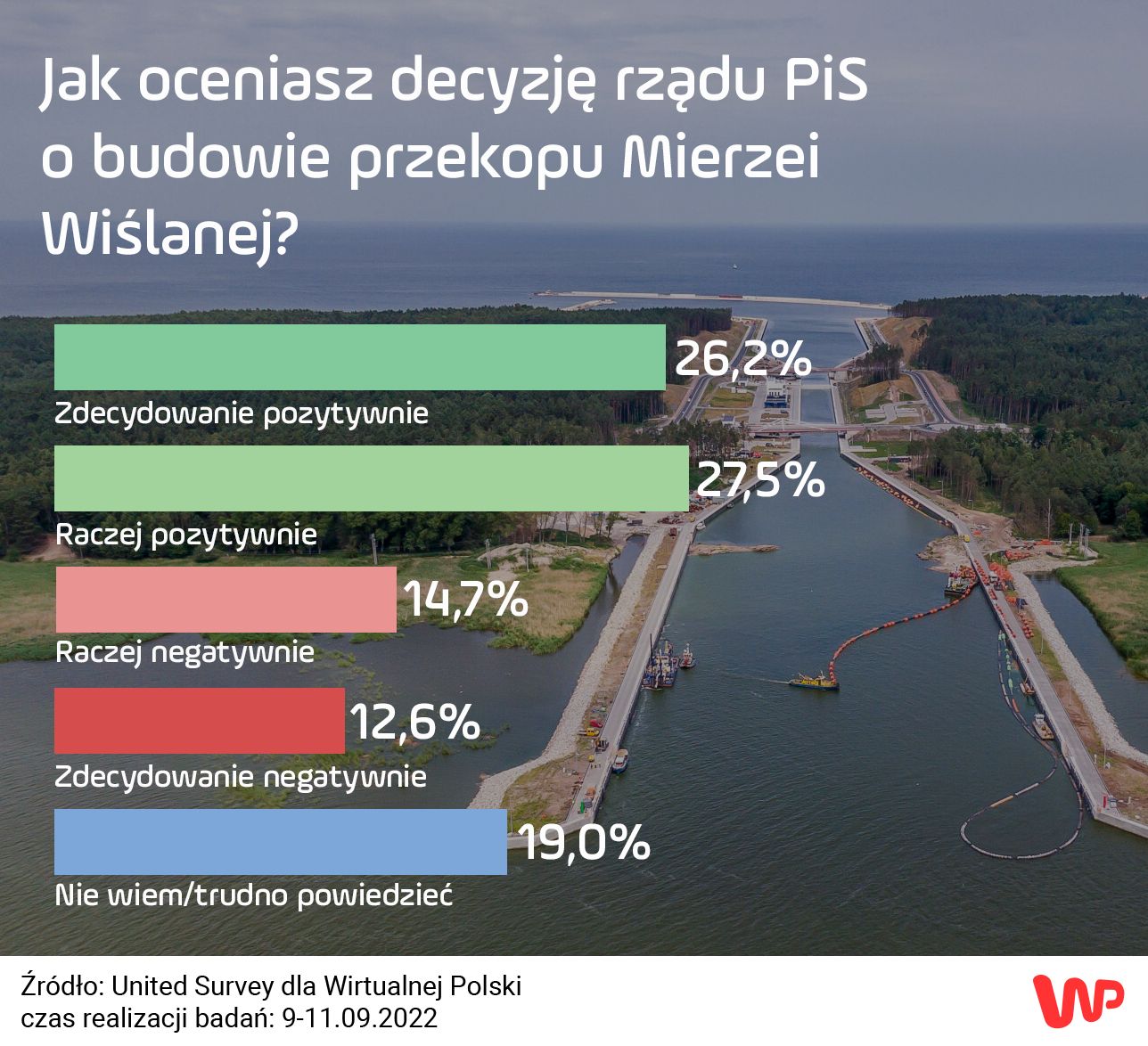 Jak oceniasz decyzję rządu PiS o budowie przekopu Mierzei Wiślanej?

26,2%
Zdecydowanie pozytywnie

27,5%
Raczej pozytywnie

14,7%
Raczej negatywnie

12,6%
Zdecydowanie negatywnie

19,0%
Nie wiem/trudno powiedzieć

Źródło: United Survey dla Wirtualnej Polski
czas realizacji badań: 9-11.09.2022

WP